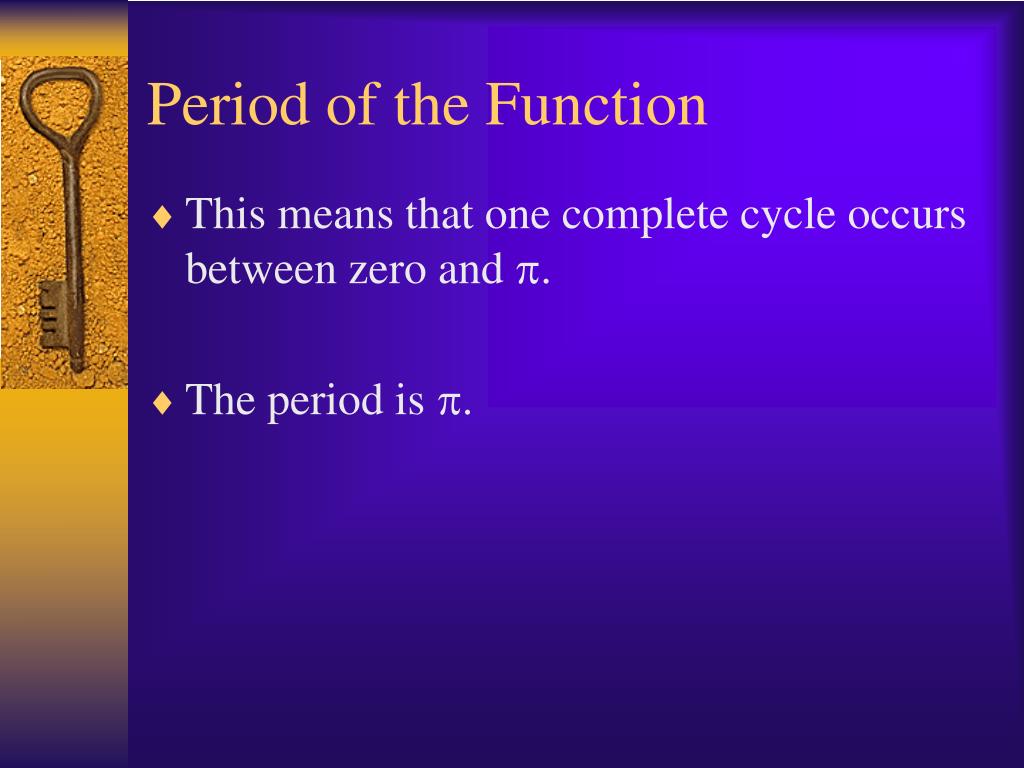 Period of the Function

♦ This means that one complete cycle occurs between zero and $\pi$.

♦ The period is $\pi$.